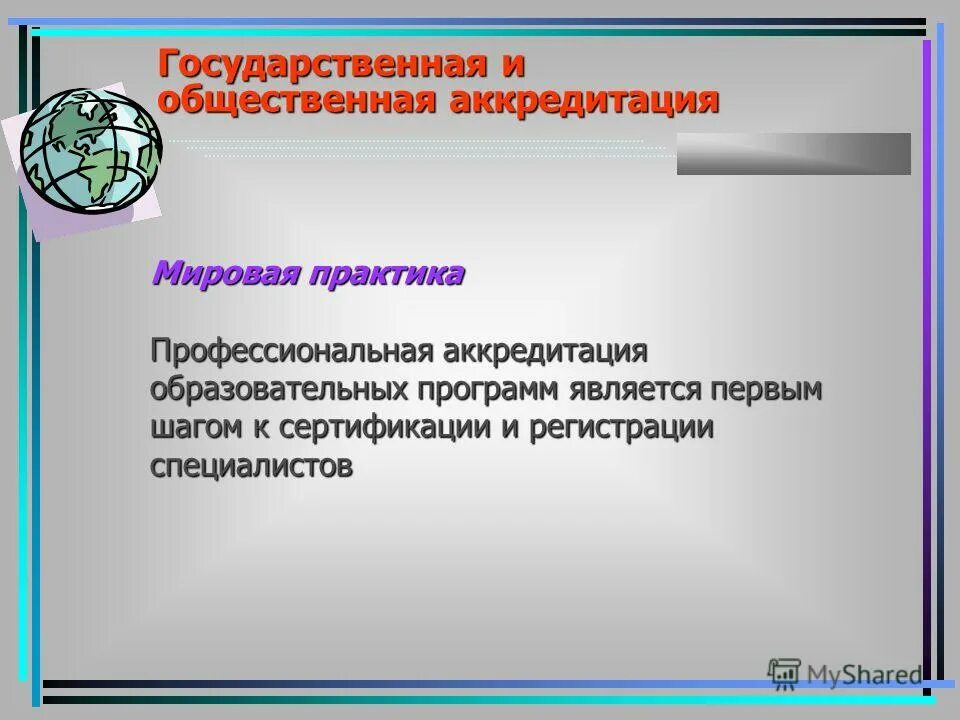 Государственная и общественная аккредитация

Мировая практика

Профессиональная аккредитация образовательных программ является первым шагом к сертификации и регистрации специалистов

MyShared